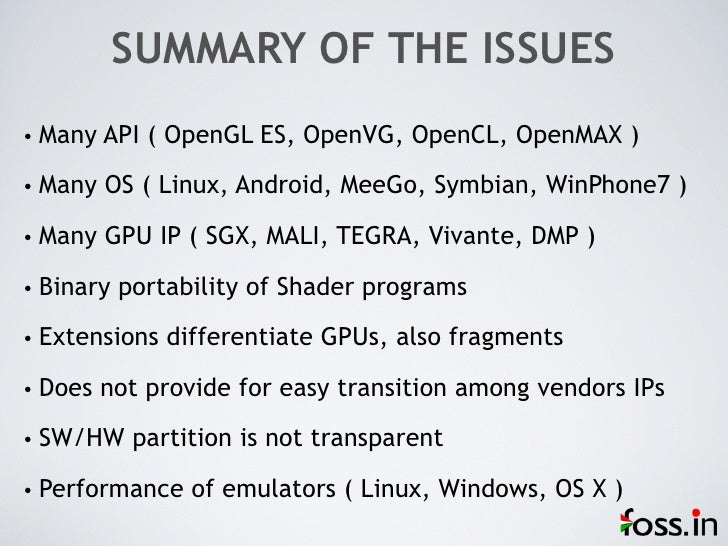 SUMMARY OF THE ISSUES

• Many API ( OpenGL ES, OpenVG, OpenCL, OpenMAX )

• Many OS ( Linux, Android, MeeGo, Symbian, WinPhone7 )

• Many GPU IP ( SGX, MALI, TEGRA, Vivante, DMP )

• Binary portability of Shader programs

• Extensions differentiate GPUs, also fragments

• Does not provide for easy transition among vendors IPs

• SW/HW partition is not transparent

• Performance of emulators ( Linux, Windows, OS X )

foss.in